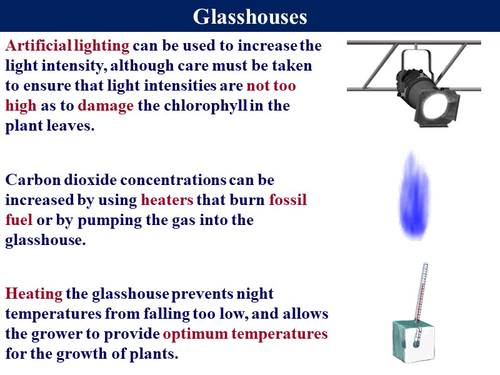 Glasshouses

Artificial lighting can be used to increase the light intensity, although care must be taken to ensure that light intensities are not too high as to damage the chlorophyll in the plant leaves.

Carbon dioxide concentrations can be increased by using heaters that burn fossil fuel or by pumping the gas into the glasshouse.

Heating the glasshouse prevents night temperatures from falling too low, and allows the grower to provide optimum temperatures for the growth of plants.